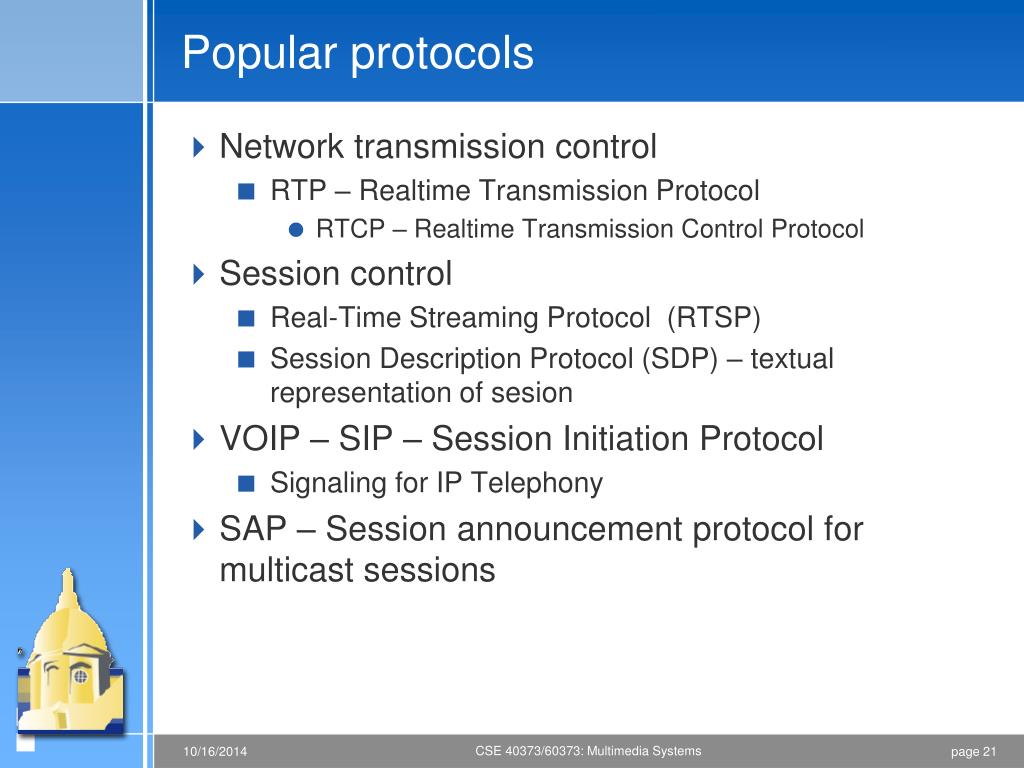 Popular protocols

Network transmission control

RTP – Realtime Transmission Protocol

RTCP – Realtime Transmission Control Protocol

Session control

Real-Time Streaming Protocol (RTSP)

Session Description Protocol (SDP) – textual representation of sesion

VOIP – SIP – Session Initiation Protocol

Signaling for IP Telephony

SAP – Session announcement protocol for multicast sessions

10/16/2014

CSE 40373/60373: Multimedia Systems

page 21